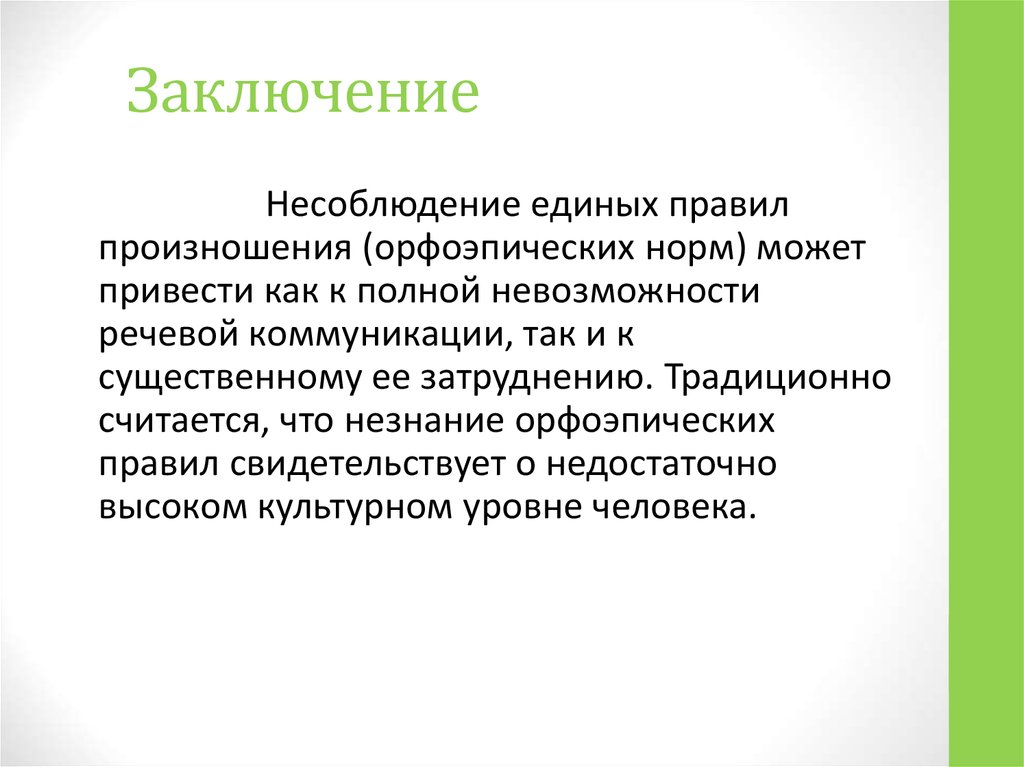 Заключение

Несоблюдение единых правил произношения (орфоэпических норм) может привести как к полной невозможности речевой коммуникации, так и к существенному ее затруднению. Традиционно считается, что незнание орфоэпических правил свидетельствует о недостаточно высоком культурном уровне человека.